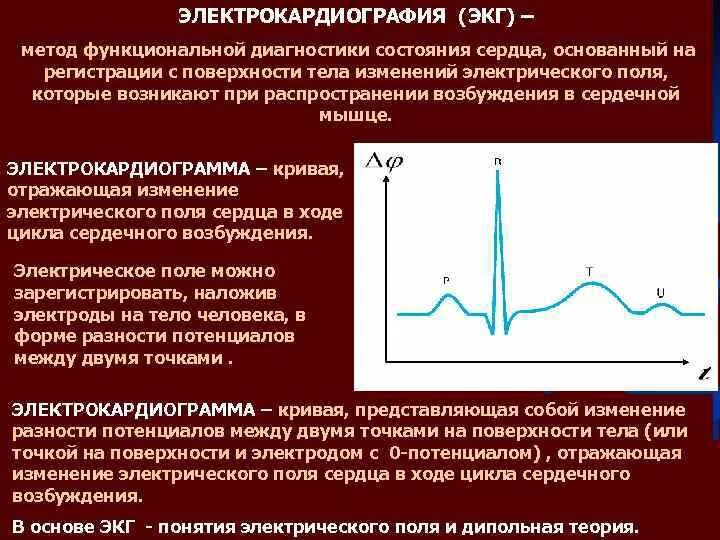 ЭЛЕКТРОКАРДИОГРАФИЯ (ЭКГ) –

метод функциональной диагностики состояния сердца, основанный на регистрации с поверхности тела изменений электрического поля, которые возникают при распространении возбуждения в сердечной мышце.

ЭЛЕКТРОКАРДИОГРАММА – кривая, отражающая изменение электрического поля сердца в ходе цикла сердечного возбуждения.

Электрическое поле можно зарегистрировать, наложив электроды на тело человека, в форме разности потенциалов между двумя точками .

$\Delta\varphi$

R

P

T

U

$t$

ЭЛЕКТРОКАРДИОГРАММА – кривая, представляющая собой изменение разности потенциалов между двумя точками на поверхности тела (или точкой на поверхности и электродом с 0-потенциалом) , отражающая изменение электрического поля сердца в ходе цикла сердечного возбуждения.

В основе ЭКГ - понятия электрического поля и дипольная теория.